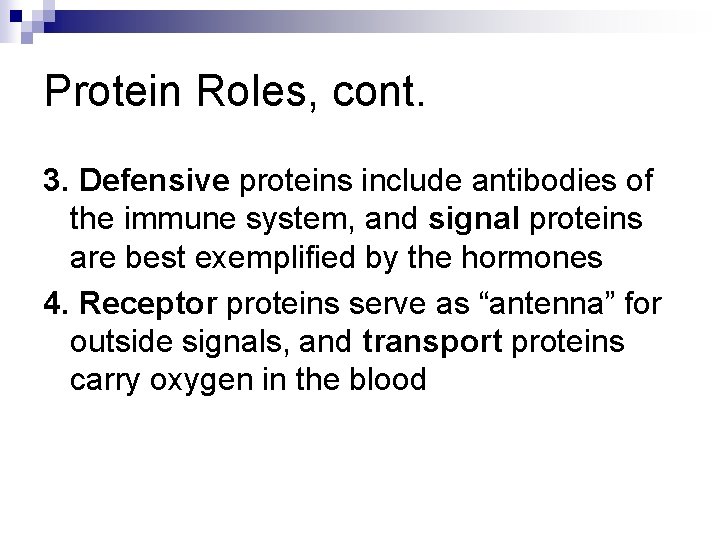 Protein Roles, cont.

3. Defensive proteins include antibodies of the immune system, and signal proteins are best exemplified by the hormones

4. Receptor proteins serve as “antenna” for outside signals, and transport proteins carry oxygen in the blood